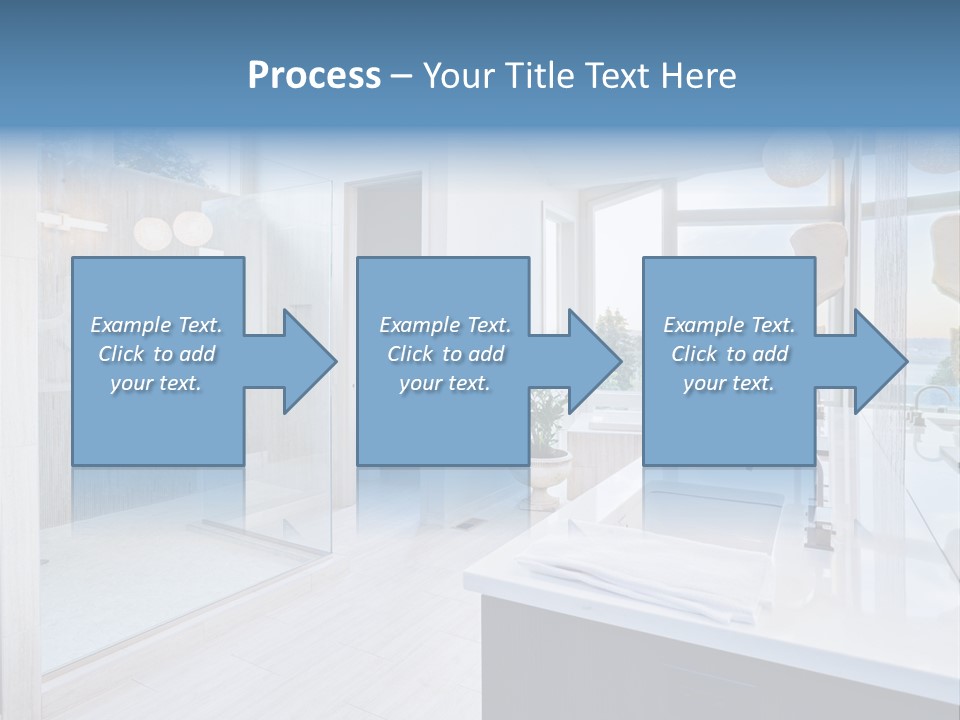 Process – Your Title Text Here

Example Text. Click to add your text.

Example Text. Click to add your text.

Example Text. Click to add your text.